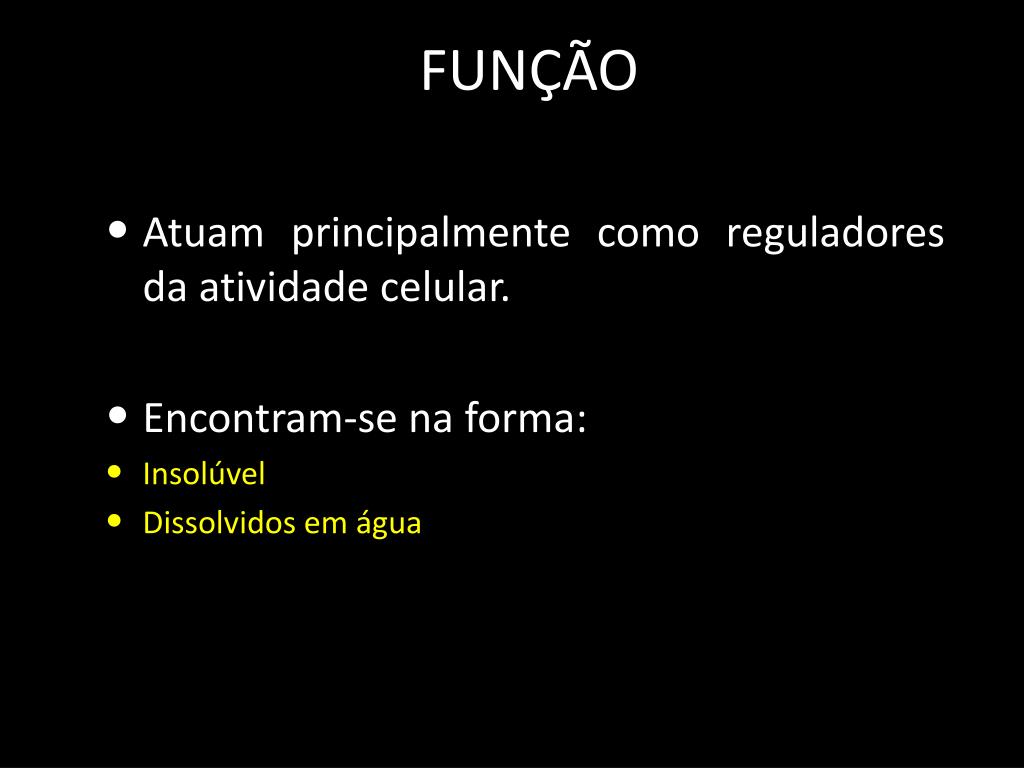 FUNÇÃO

• Atuam principalmente como reguladores da atividade celular.

• Encontram-se na forma:
• Insolúvel
• Dissolvidos em água